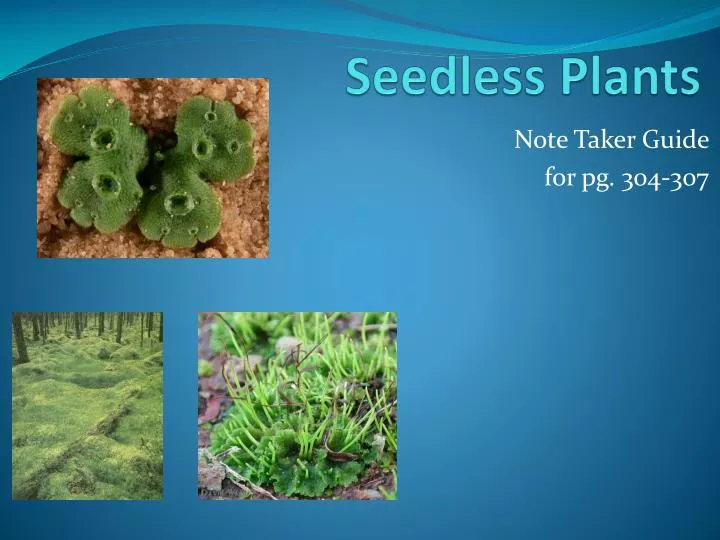 Seedless Plants

Note Taker Guide
for pg. 304-307